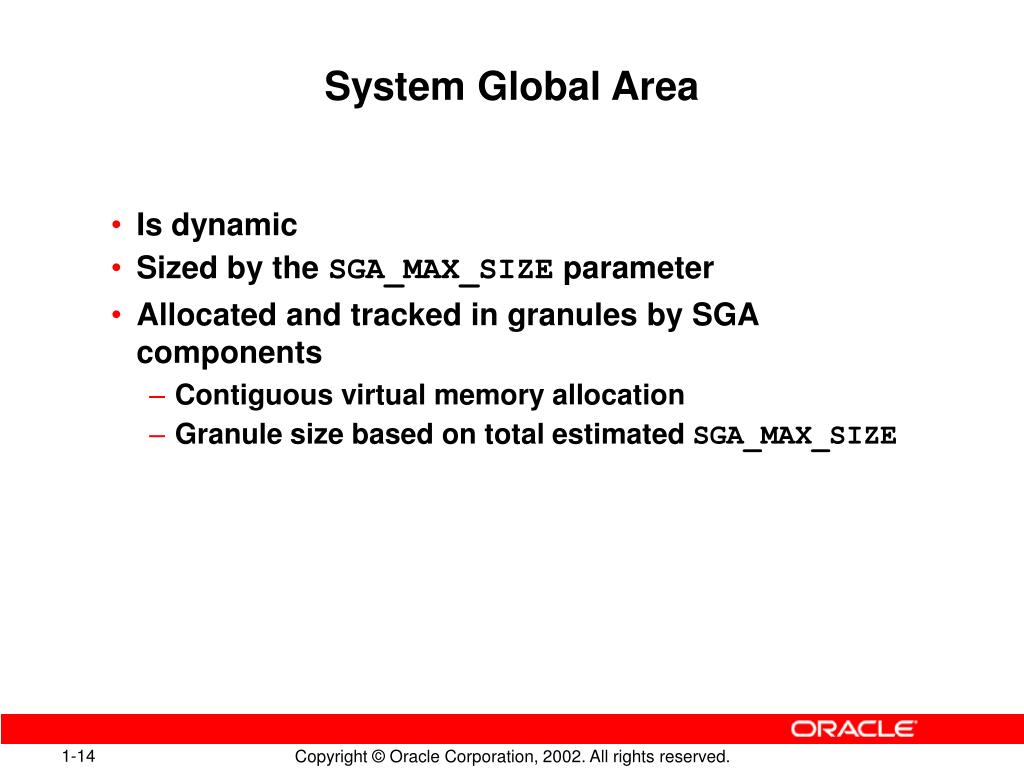 System Global Area

• Is dynamic
• Sized by the SGA_MAX_SIZE parameter
• Allocated and tracked in granules by SGA components
– Contiguous virtual memory allocation
– Granule size based on total estimated SGA_MAX_SIZE

ORACLE

1-14

Copyright © Oracle Corporation, 2002. All rights reserved.